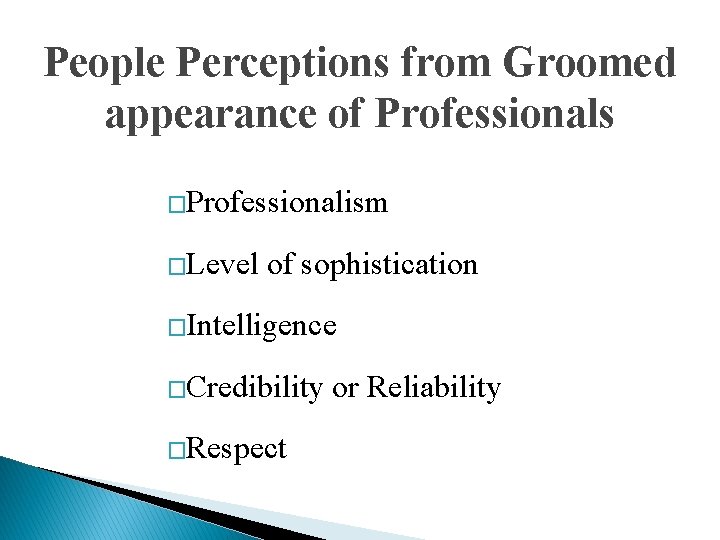 People Perceptions from Groomed appearance of Professionals

□Professionalism

□Level of sophistication

□Intelligence

□Credibility or Reliability

□Respect